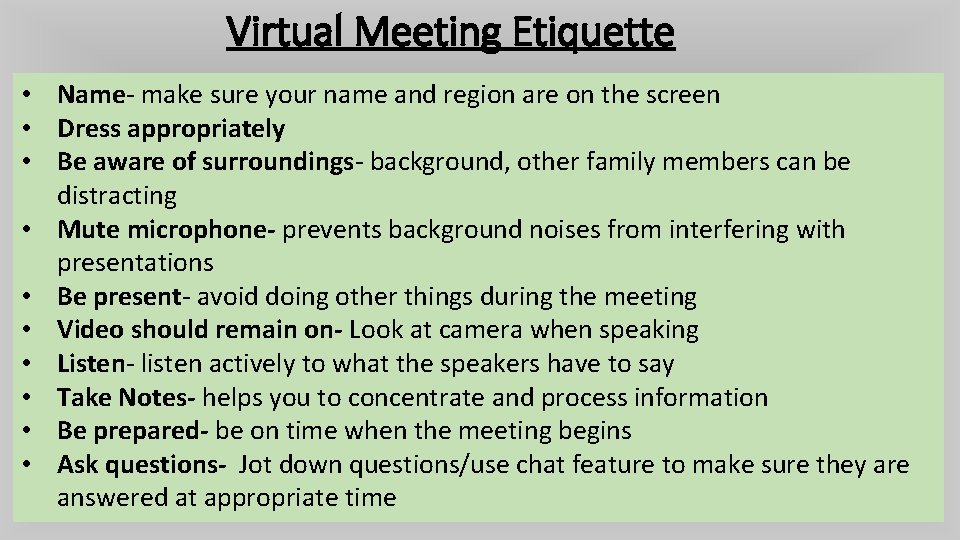 Virtual Meeting Etiquette

• Name- make sure your name and region are on the screen
• Dress appropriately
• Be aware of surroundings- background, other family members can be distracting
• Mute microphone- prevents background noises from interfering with presentations
• Be present- avoid doing other things during the meeting
• Video should remain on- Look at camera when speaking
• Listen- listen actively to what the speakers have to say
• Take Notes- helps you to concentrate and process information
• Be prepared- be on time when the meeting begins
• Ask questions- Jot down questions/use chat feature to make sure they are answered at appropriate time